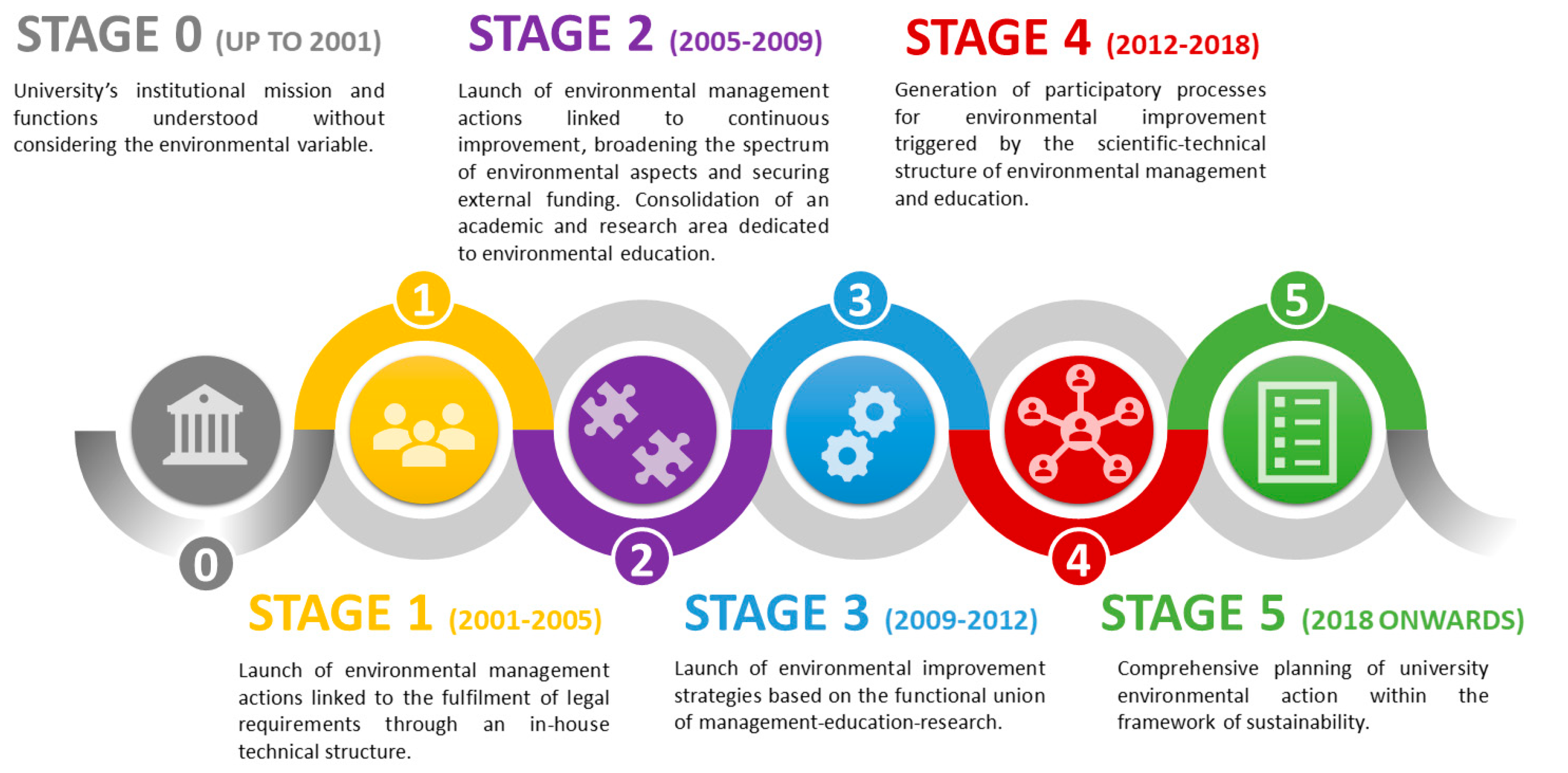 STAGE 0 (UP TO 2001)

University's institutional mission and functions understood without considering the environmental variable.

STAGE 2 (2005-2009)

Launch of environmental management actions linked to continuous improvement, broadening the spectrum of environmental aspects and securing external funding. Consolidation of an academic and research area dedicated to environmental education.

STAGE 4 (2012-2018)

Generation of participatory processes for environmental improvement triggered by the scientific-technical structure of environmental management and education.

1

3

5

0

2

4

STAGE 1 (2001-2005)

Launch of environmental management actions linked to the fulfilment of legal requirements through an in-house technical structure.

STAGE 3 (2009-2012)

Launch of environmental improvement strategies based on the functional union of management-education-research.

STAGE 5 (2018 ONWARDS)

Comprehensive planning of university environmental action within the framework of sustainability.